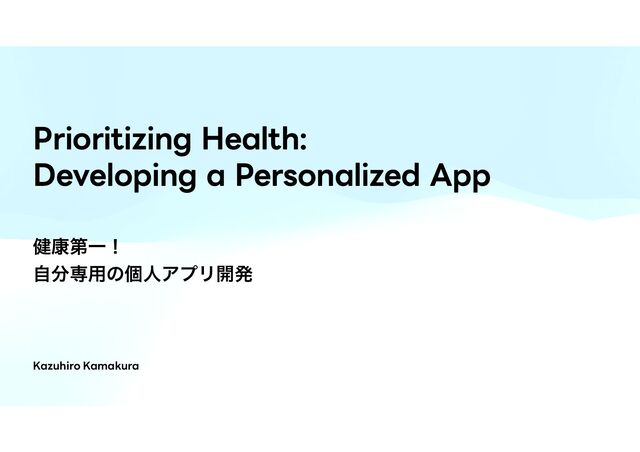 Prioritizing Health:
Developing a Personalized App

健康第一！
自分専用の個人アプリ開発

Kazuhiro Kamakura